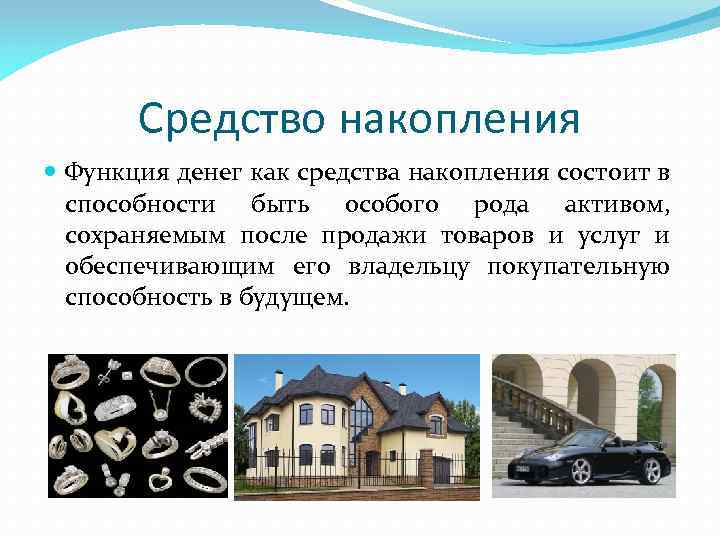 Средство накопления

Функция денег как средства накопления состоит в способности быть особого рода активом, сохраняемым после продажи товаров и услуг и обеспечивающим его владельцу покупательную способность в будущем.